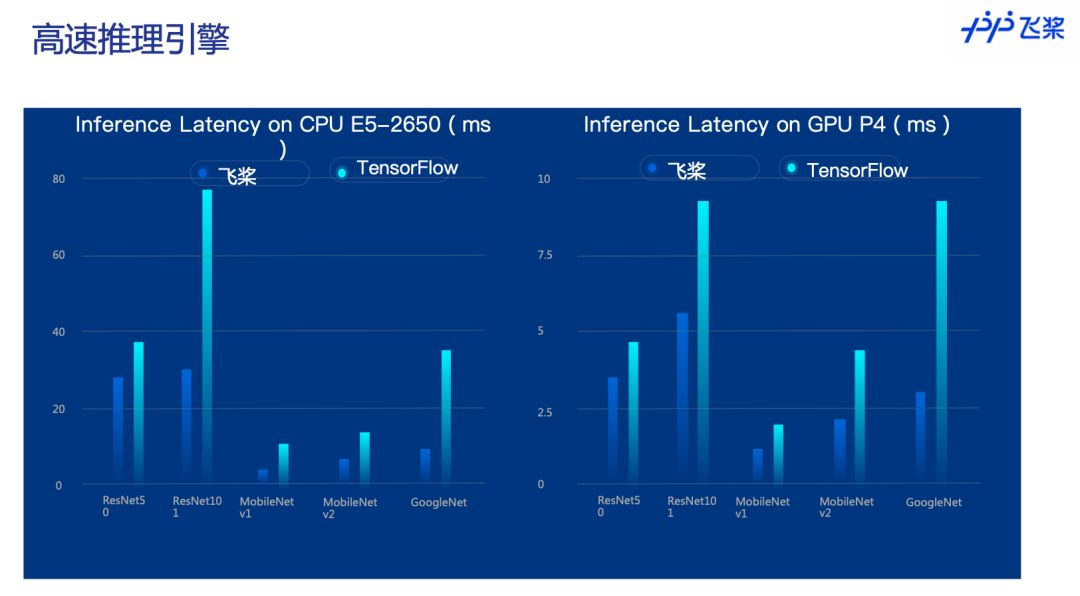 高速推理引擎

飞桨

Inference Latency on CPU E5-2650 ( ms )

飞桨 TensorFlow

80
60
40
20
0

ResNet50 ResNet101 MobileNet v1 MobileNet v2 GoogleNet

Inference Latency on GPU P4 ( ms )

飞桨 TensorFlow

10
7.5
5
2.5
0

ResNet50 ResNet101 MobileNet v1 MobileNet v2 GoogleNet